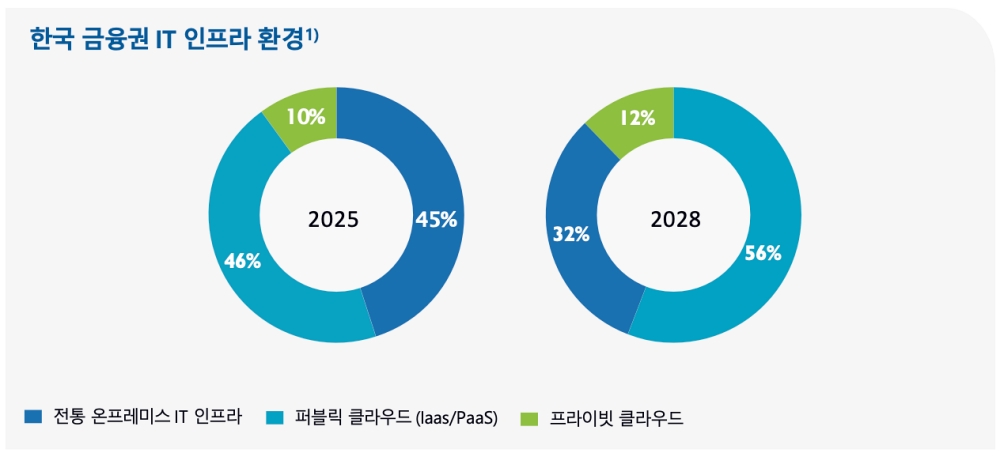 한국 금융권 IT 인프라 환경$^{1)}$

10%
2025
45%
46%

12%
2028
32%
56%

전통 온프레미스 IT 인프라
퍼블릭 클라우드 (Iaas/PaaS)
프라이빗 클라우드